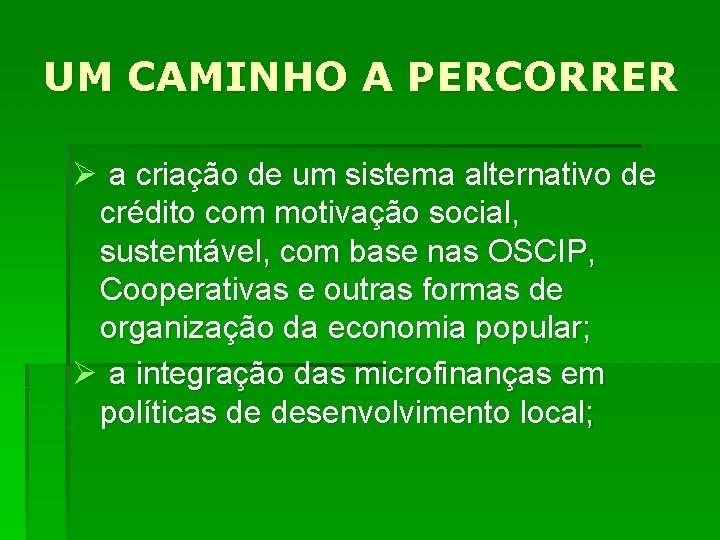 UM CAMINHO A PERCORRER

➢ a criação de um sistema alternativo de crédito com motivação social, sustentável, com base nas OSCIP, Cooperativas e outras formas de organização da economia popular;

➢ a integração das microfinanças em políticas de desenvolvimento local;